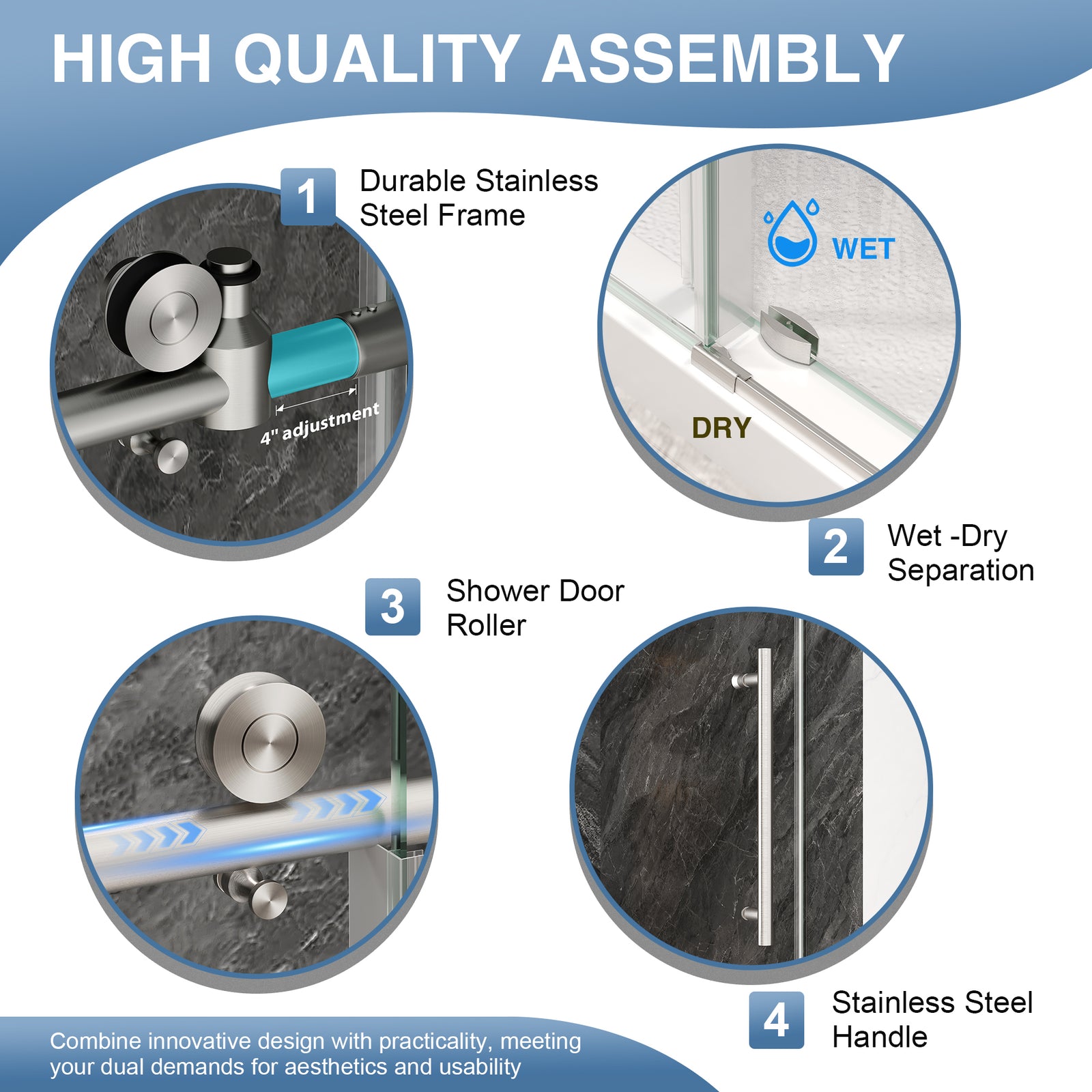 HIGH QUALITY ASSEMBLY

1 Durable Stainless Steel Frame

4" adjustment

WET

DRY

2 Wet -Dry Separation

3 Shower Door Roller

4 Stainless Steel Handle

Combine innovative design with practicality, meeting your dual demands for aesthetics and usability